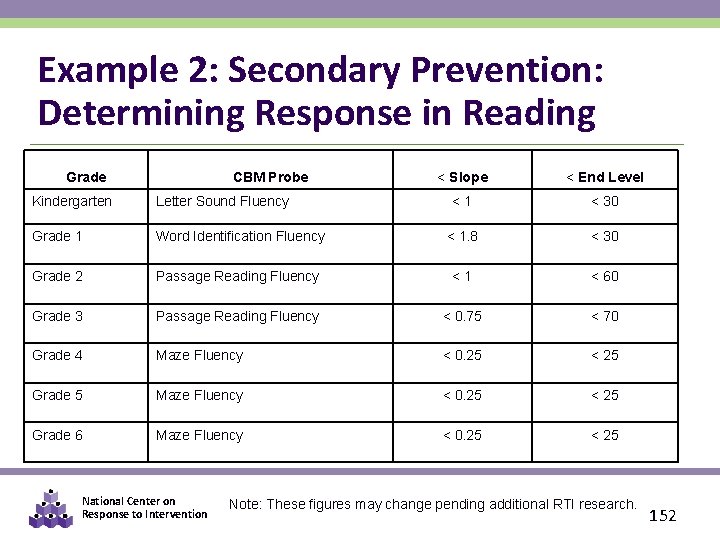 Example 2: Secondary Prevention: Determining Response in Reading

| Grade | CBM Probe | < Slope | < End Level |
|---|---|---|---|
| Kindergarten | Letter Sound Fluency | < 1 | < 30 |
| Grade 1 | Word Identification Fluency | < 1.8 | < 30 |
| Grade 2 | Passage Reading Fluency | < 1 | < 60 |
| Grade 3 | Passage Reading Fluency | < 0.75 | < 70 |
| Grade 4 | Maze Fluency | < 0.25 | < 25 |
| Grade 5 | Maze Fluency | < 0.25 | < 25 |
| Grade 6 | Maze Fluency | < 0.25 | < 25 |

National Center on Response to Intervention

Note: These figures may change pending additional RTI research.

152